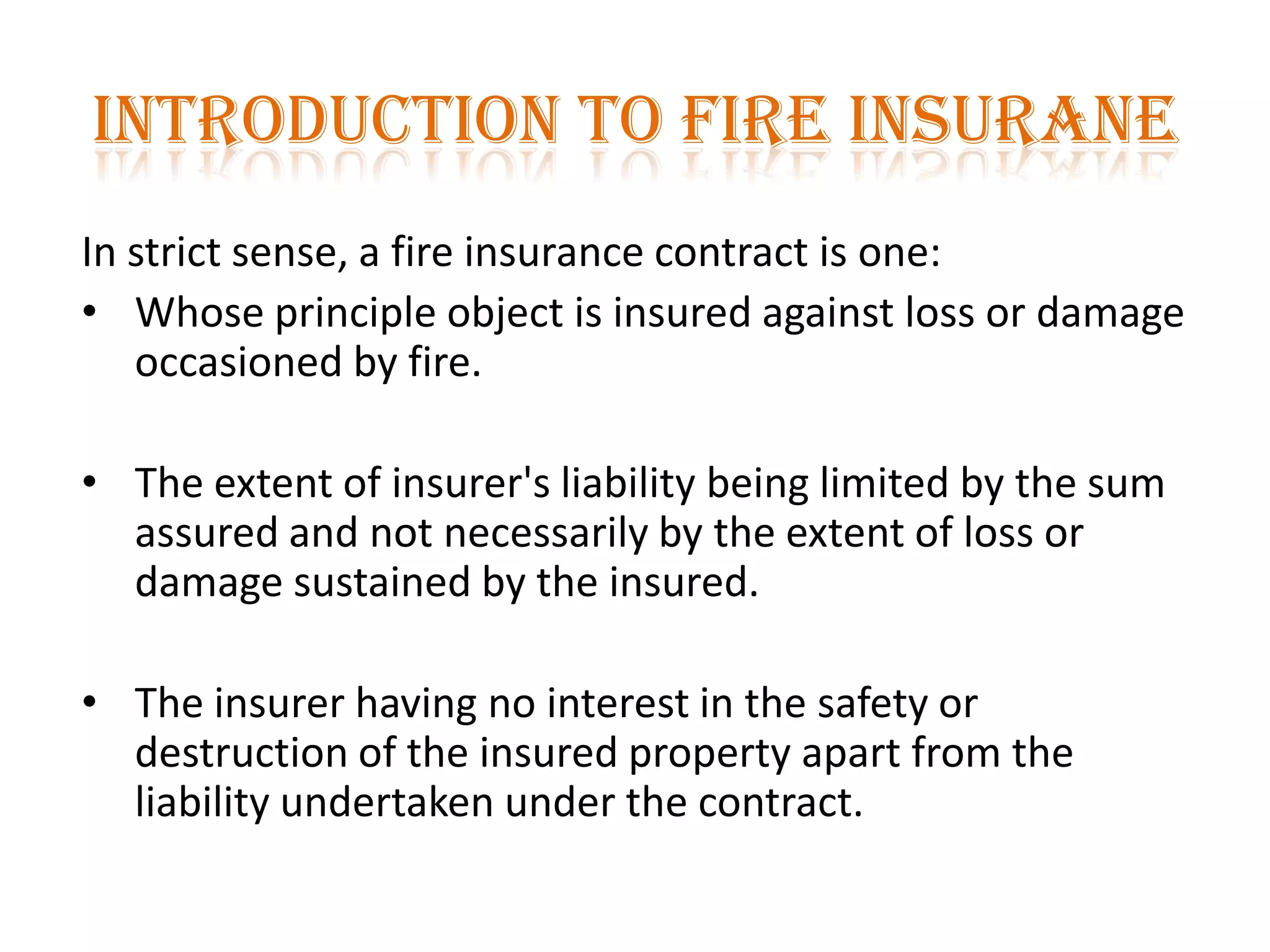 INTRODUCTION TO FIRE INSURANE

In strict sense, a fire insurance contract is one:

• Whose principle object is insured against loss or damage occasioned by fire.

• The extent of insurer's liability being limited by the sum assured and not necessarily by the extent of loss or damage sustained by the insured.

• The insurer having no interest in the safety or destruction of the insured property apart from the liability undertaken under the contract.